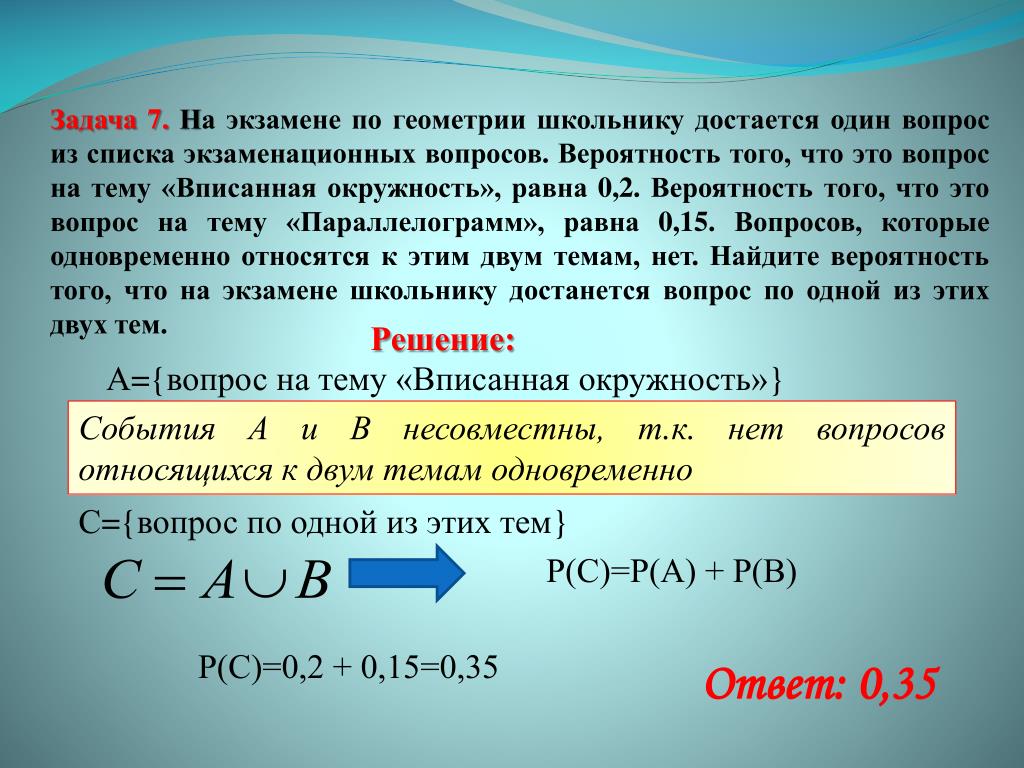 Задача 7. На экзамене по геометрии школьнику достается один вопрос из списка экзаменационных вопросов. Вероятность того, что это вопрос на тему «Вписанная окружность», равна 0,2. Вероятность того, что это вопрос на тему «Параллелограмм», равна 0,15. Вопросов, которые одновременно относятся к этим двум темам, нет. Найдите вероятность того, что на экзамене школьнику достанется вопрос по одной из этих двух тем.

Решение:

А={вопрос на тему «Вписанная окружность»}

События А и В несовместны, т.к. нет вопросов относящихся к двум темам одновременно

С={вопрос по одной из этих тем}

$C = A \cup B$

Р(С)=Р(А) + Р(В)

Р(С)=0,2 + 0,15=0,35

Ответ: 0,35